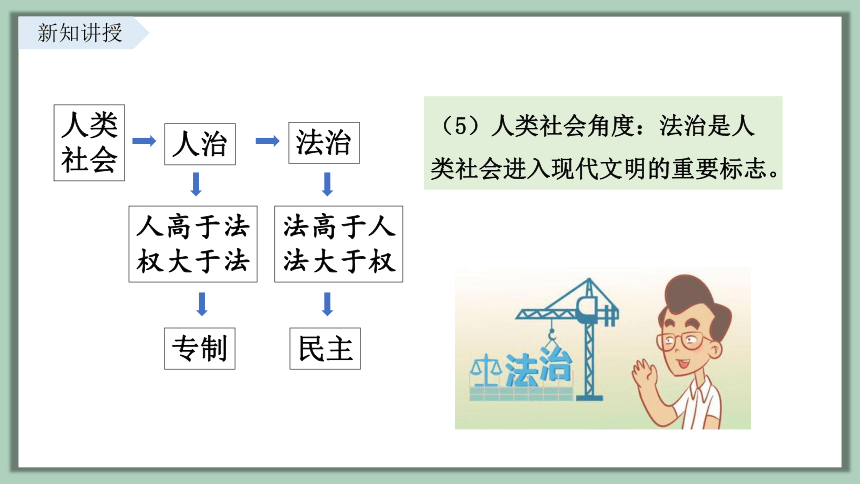 新知讲授

人类社会

人治

法治

人高于法
权大于法

法高于人
法大于权

专制

民主

（5）人类社会角度：法治是人类社会进入现代文明的重要标志。

法治